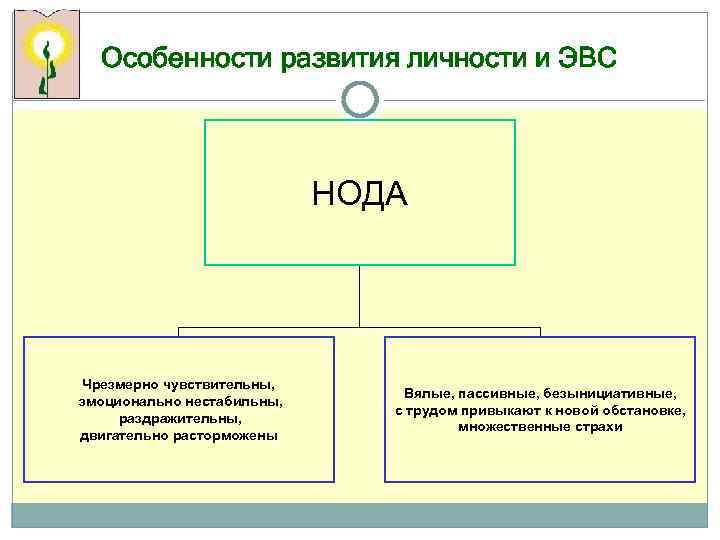 Особенности развития личности и ЭВС

НОДА

Чрезмерно чувствительны, эмоционально нестабильны, раздражительны, двигательно расторможены

Вялые, пассивные, безынициативные, с трудом привыкают к новой обстановке, множественные страхи